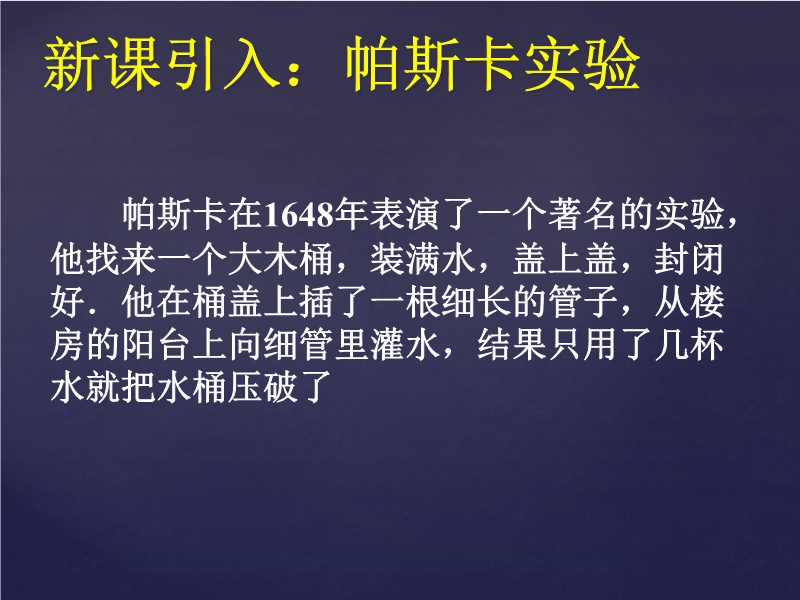 新课引入：帕斯卡实验

帕斯卡在1648年表演了一个著名的实验，他找来一个大木桶，装满水，盖上盖，封闭好．他在桶盖上插了一根细长的管子，从楼房的阳台上向细管里灌水，结果只用了几杯水就把水桶压破了